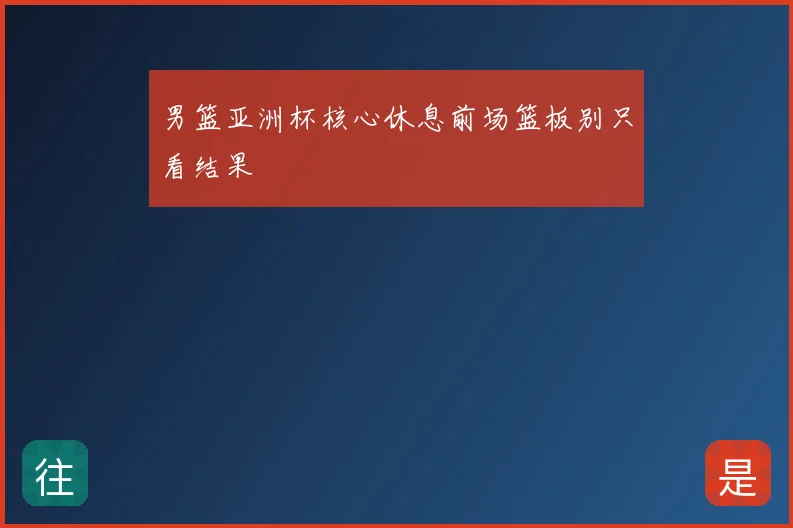 男篮亚洲杯核心休息前场篮板别只看结果

往

是